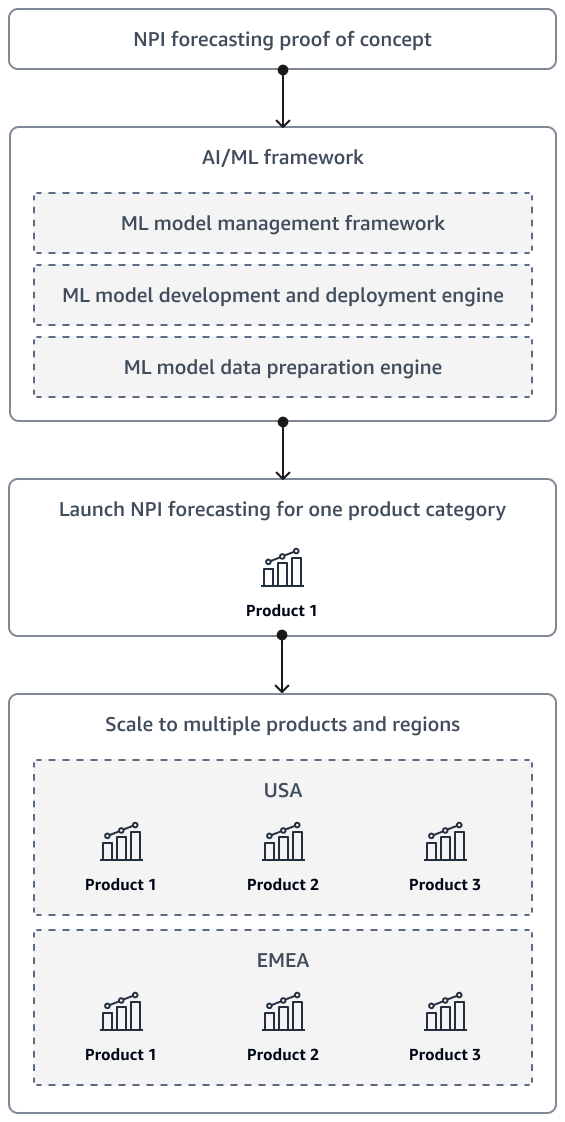 NPI forecasting proof of concept

AI/ML framework

ML model management framework

ML model development and deployment engine

ML model data preparation engine

Launch NPI forecasting for one product category

Product 1

Scale to multiple products and regions

USA

Product 1

Product 2

Product 3

EMEA

Product 1

Product 2

Product 3